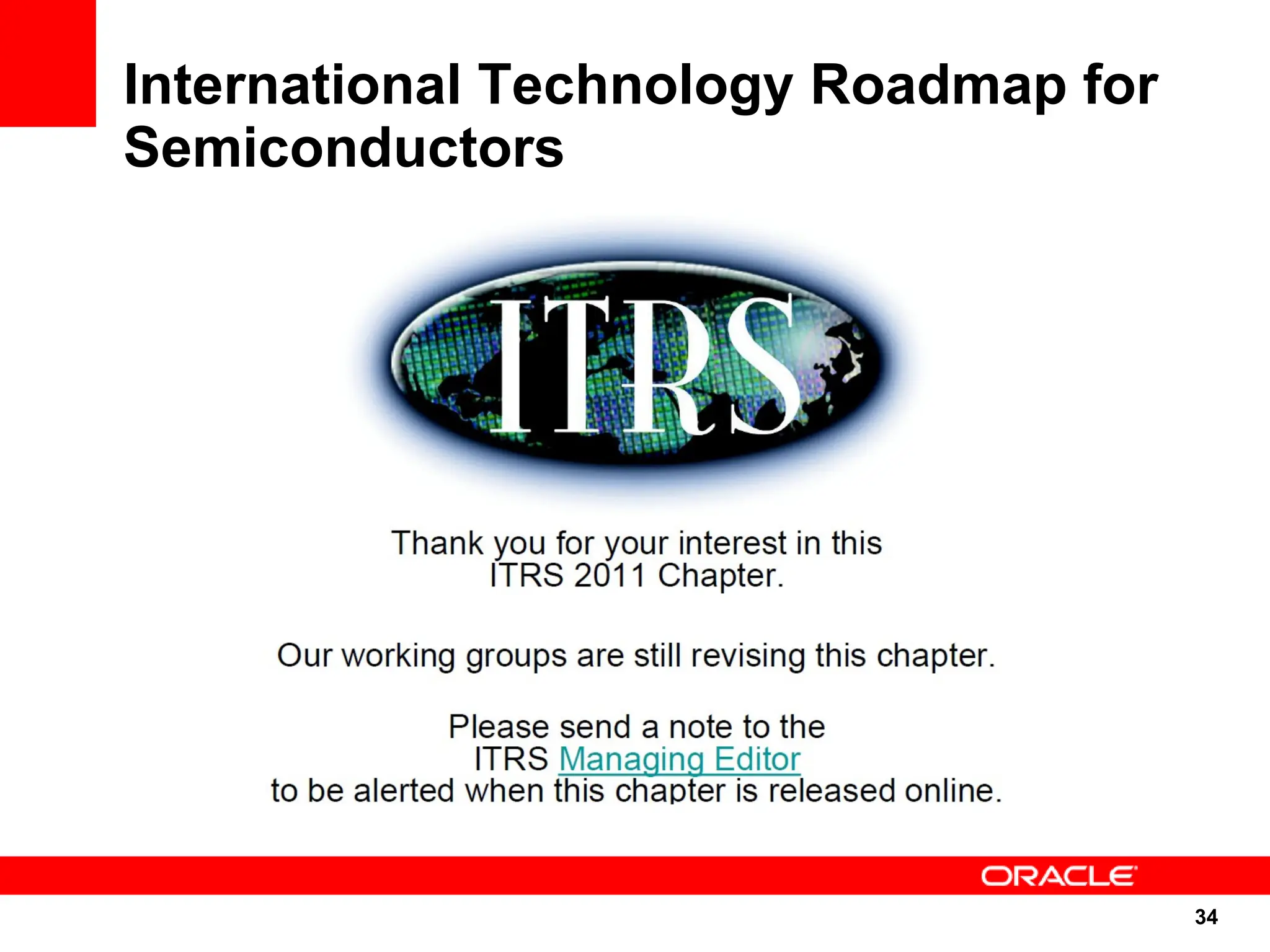 International Technology Roadmap for Semiconductors

ITRS

Thank you for your interest in this ITRS 2011 Chapter.

Our working groups are still revising this chapter.

Please send a note to the ITRS Managing Editor to be alerted when this chapter is released online.

ORACLE

34